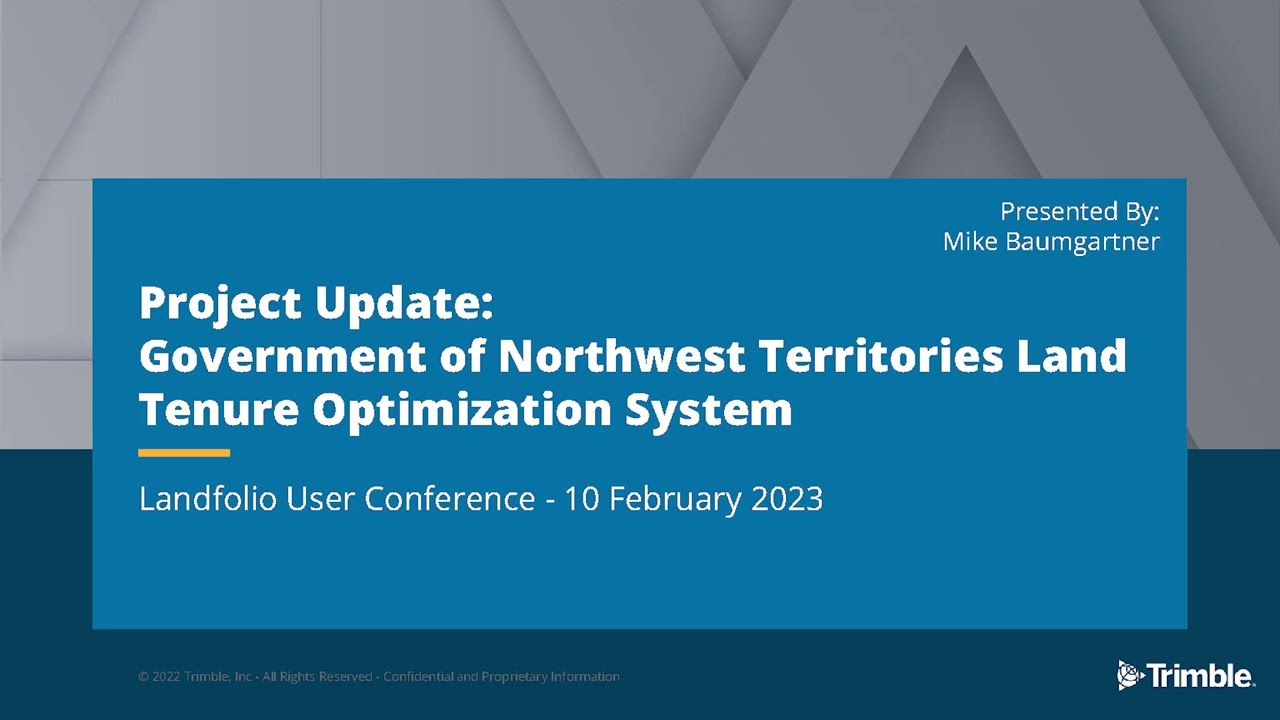 Presented By:
Mike Baumgartner

Project Update:
Government of Northwest Territories Land Tenure Optimization System

Landfolio User Conference - 10 February 2023

© 2022 Trimble, Inc - All Rights Reserved - Confidential and Proprietary Information

Trimble.